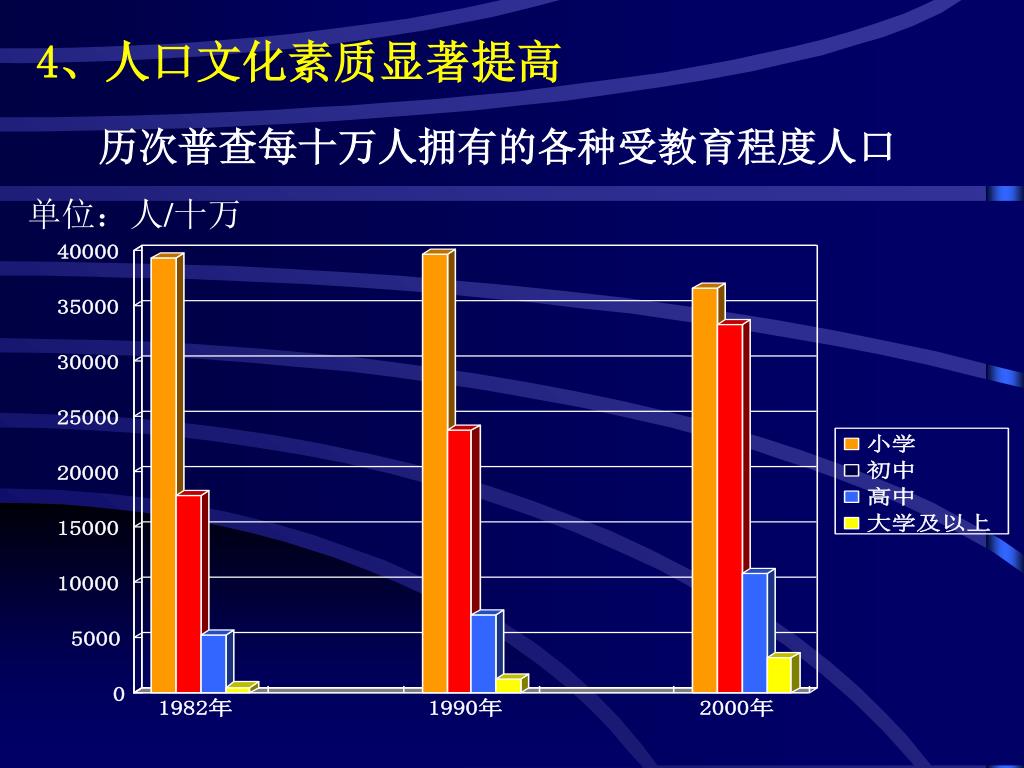 4、人口文化素质显著提高

历次普查每十万人拥有的各种受教育程度人口

单位：人/十万

40000
35000
30000
25000
20000
15000
10000
5000
0

1982年
1990年
2000年

小学
初中
高中
大学及以上